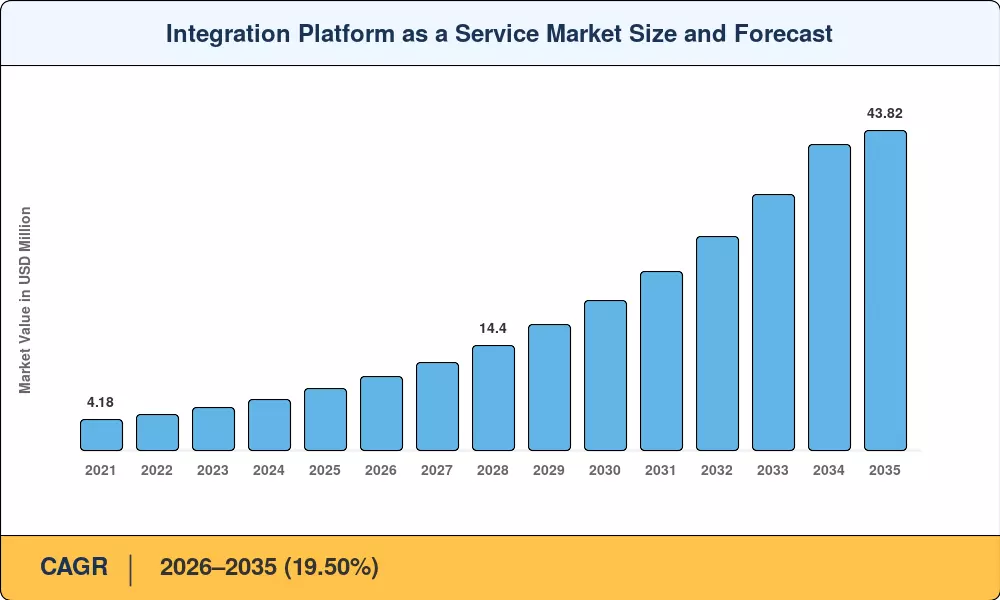 Integration Platform as a Service Market Size and Forecast

Market Value in USD Million

4.18

14.4

43.82

2021 2022 2023 2024 2025 2026 2027 2028 2029 2030 2031 2032 2033 2034 2035

CAGR | 2026–2035 (19.50%)